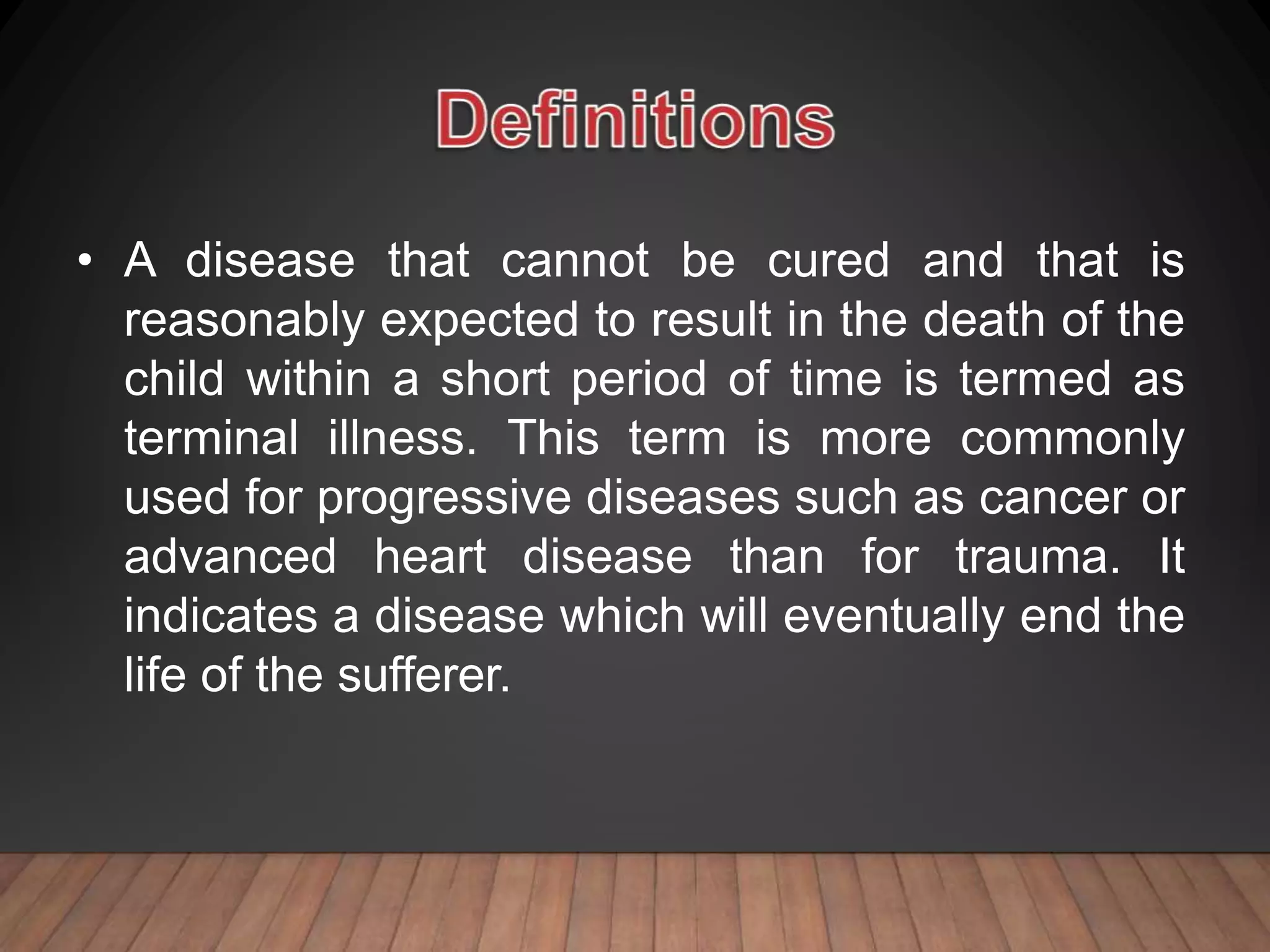 Definitions

• A disease that cannot be cured and that is reasonably expected to result in the death of the child within a short period of time is termed as terminal illness. This term is more commonly used for progressive diseases such as cancer or advanced heart disease than for trauma. It indicates a disease which will eventually end the life of the sufferer.